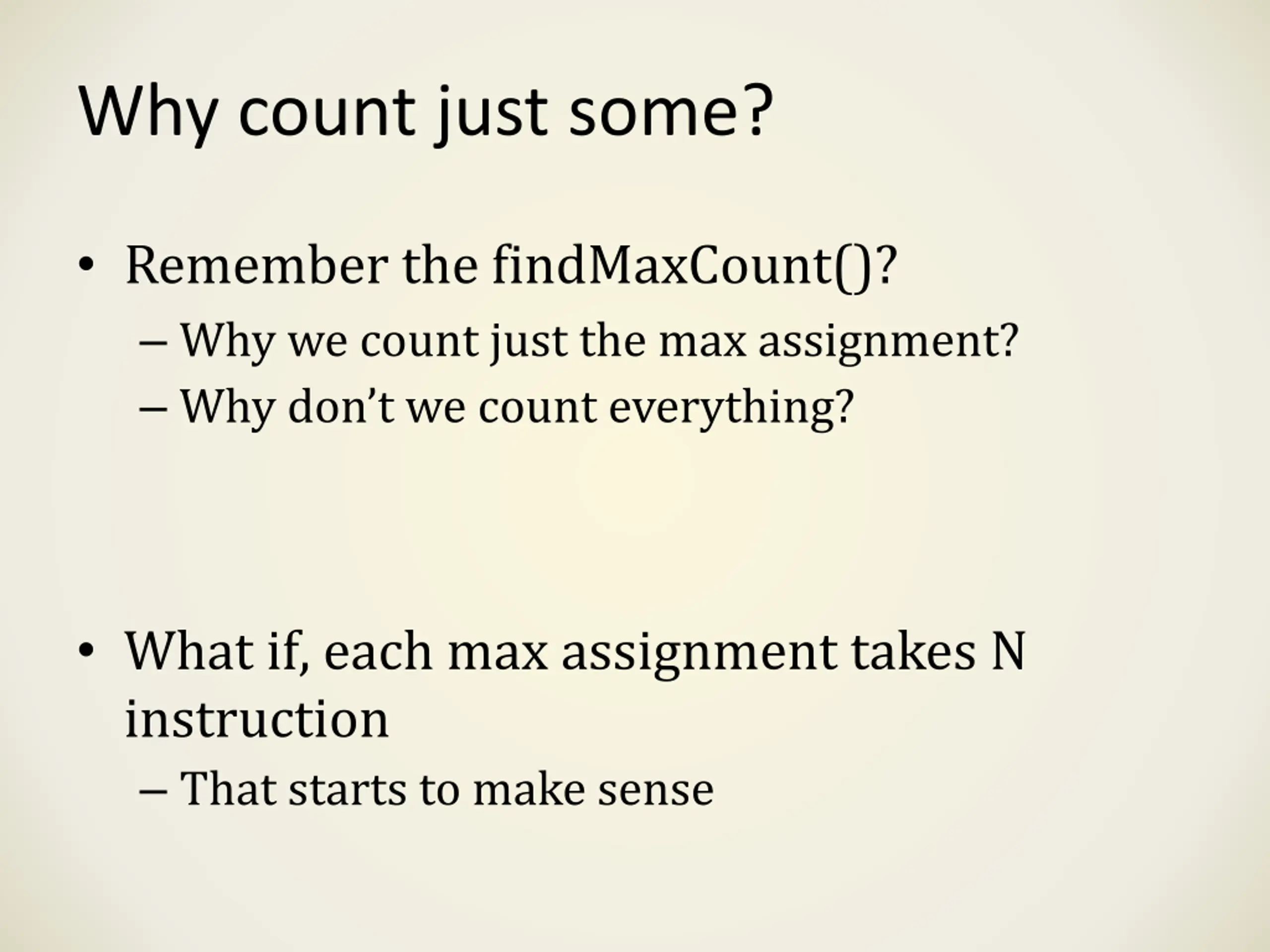 Why count just some?

• Remember the findMaxCount()?
– Why we count just the max assignment?
– Why don’t we count everything?

• What if, each max assignment takes N instruction
– That starts to make sense